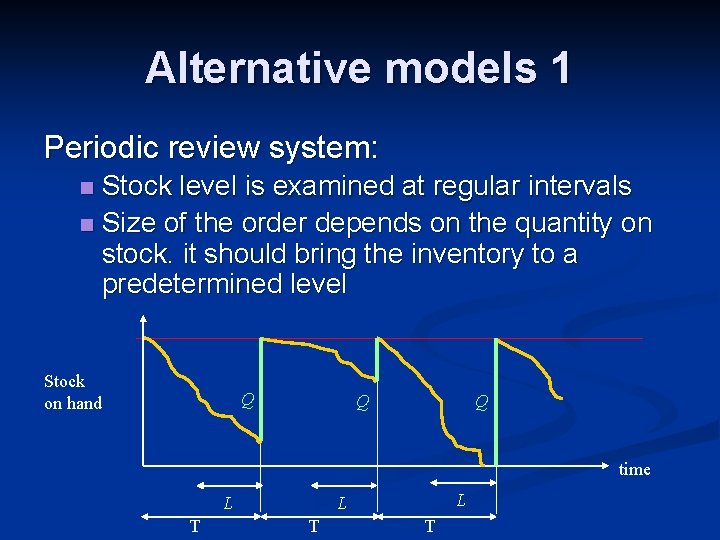 Alternative models 1

Periodic review system:

Stock level is examined at regular intervals

Size of the order depends on the quantity on stock. it should bring the inventory to a predetermined level

Stock on hand

Q

Q

Q

time

L

L

L

T

T

T